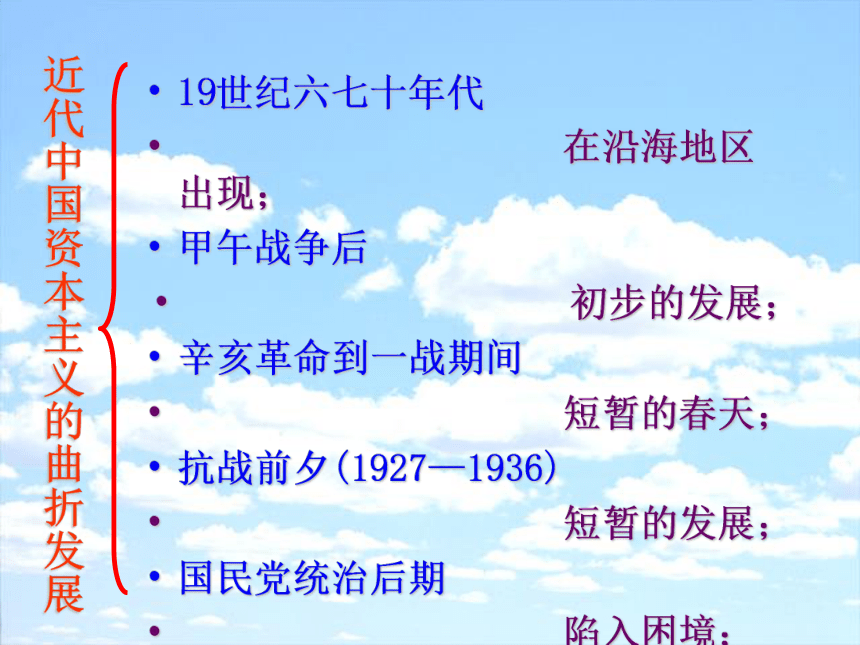 近代中国资本主义的曲折发展

• 19世纪六七十年代
• 在沿海地区出现；
• 甲午战争后
• 初步的发展；
• 辛亥革命到一战期间
• 短暂的春天；
• 抗战前夕(1927—1936)
• 短暂的发展；
• 国民党统治后期
• 陷入困境；